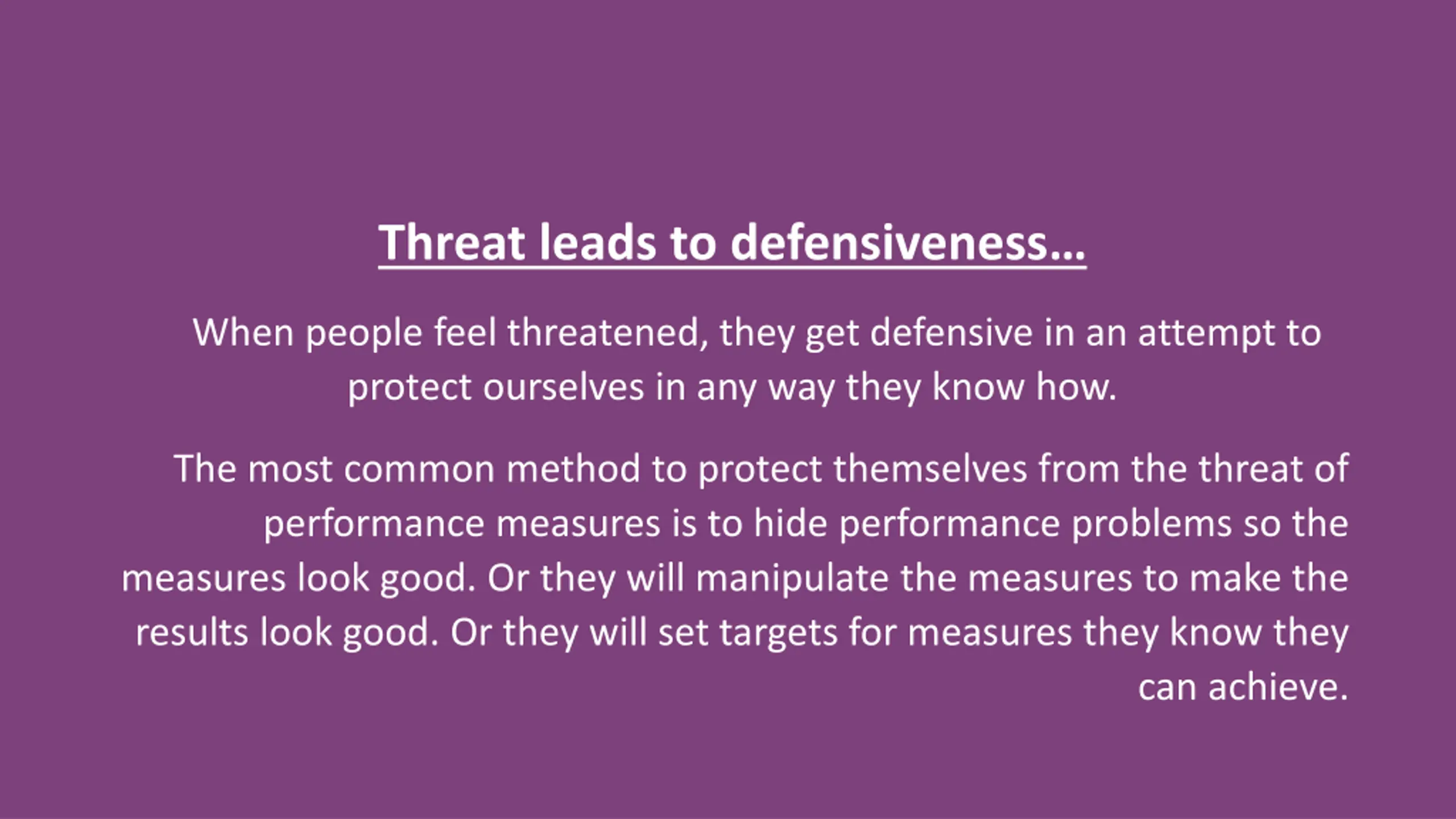 Threat leads to defensiveness…

When people feel threatened, they get defensive in an attempt to protect ourselves in any way they know how.

The most common method to protect themselves from the threat of performance measures is to hide performance problems so the measures look good. Or they will manipulate the measures to make the results look good. Or they will set targets for measures they know they can achieve.